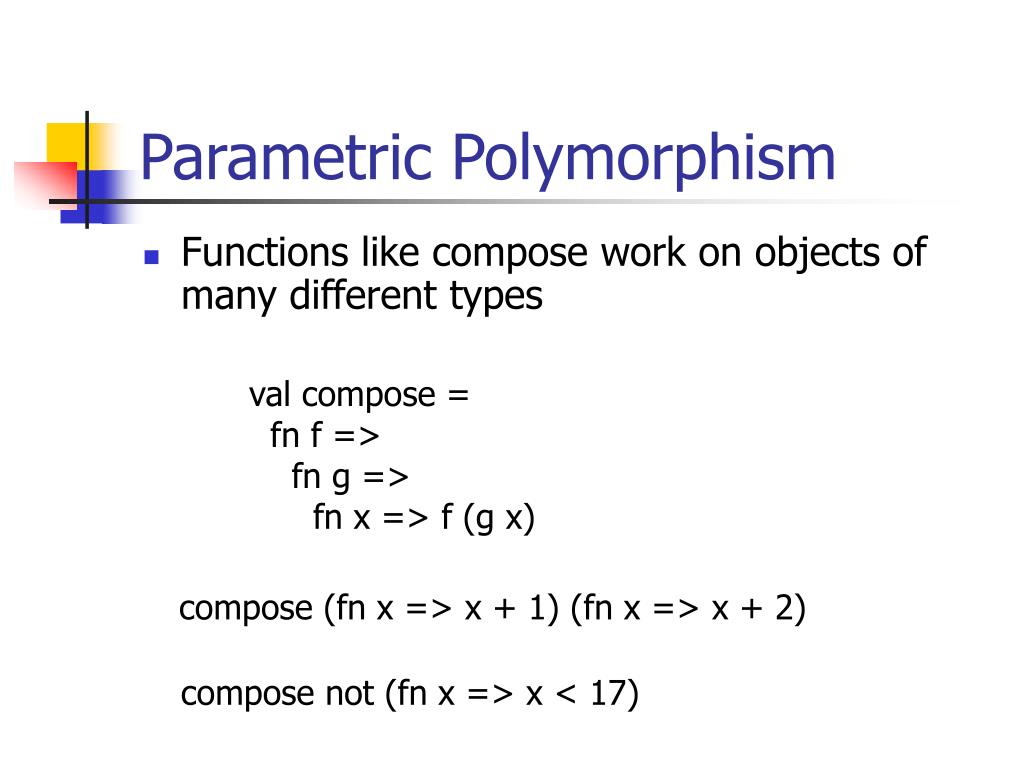 Parametric Polymorphism

Functions like compose work on objects of many different types

val compose =
  fn f =>
    fn g =>
      fn x => f (g x)

compose (fn x => x + 1) (fn x => x + 2)

compose not (fn x => x < 17)